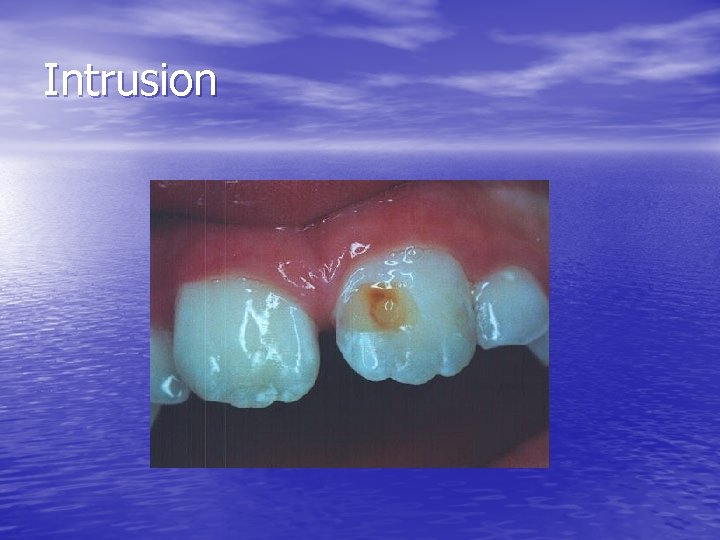 Intrusion